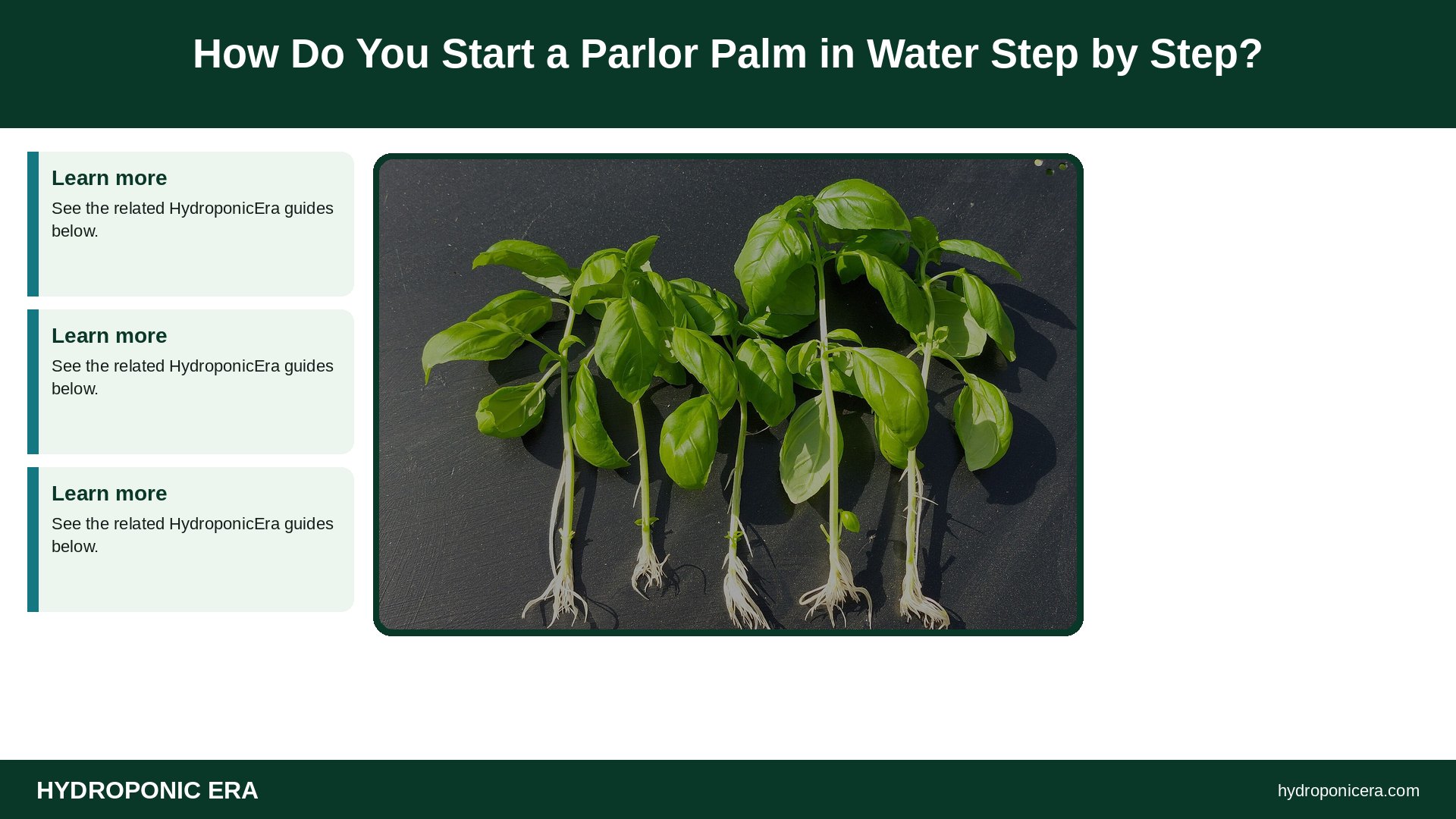 How Do You Start a Parlor Palm in Water Step by Step?

Learn more

See the related HydroponicEra guides below.

Learn more

See the related HydroponicEra guides below.

Learn more

See the related HydroponicEra guides below.

HYDROPONIC ERA

hydroponicera.com